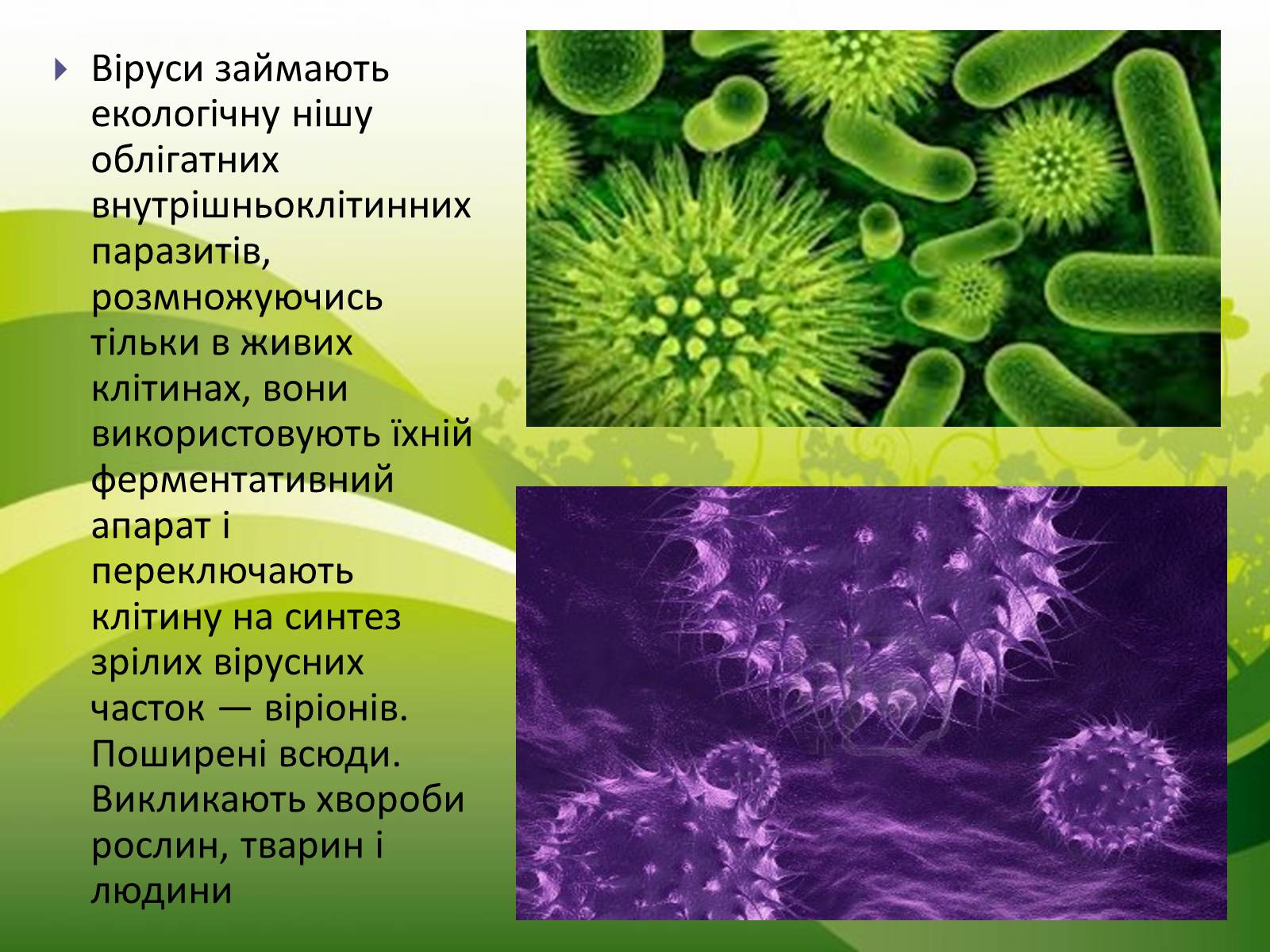 Віруси займають екологічну нішу облігатних внутрішньоклітинних паразитів, розмножуючись тільки в живих клітинах, вони використовують їхній ферментативний апарат і переключають клітину на синтез зрілих вірусних часток — віріонів. Поширені всюди. Викликають хвороби рослин, тварин і людини